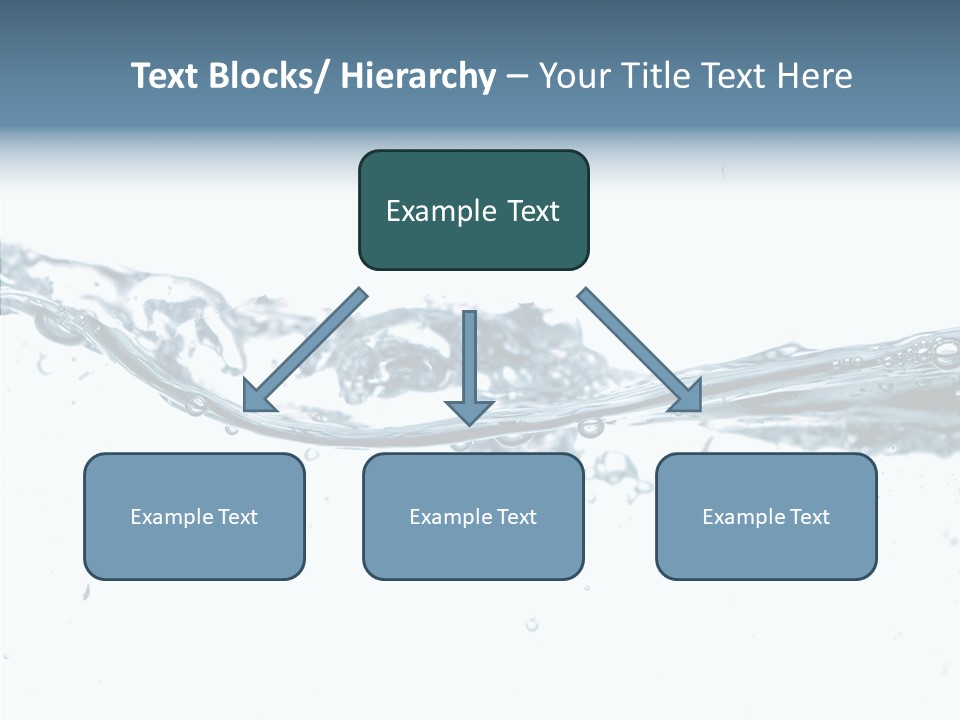 Text Blocks/ Hierarchy – Your Title Text Here

Example Text

Example Text

Example Text

Example Text